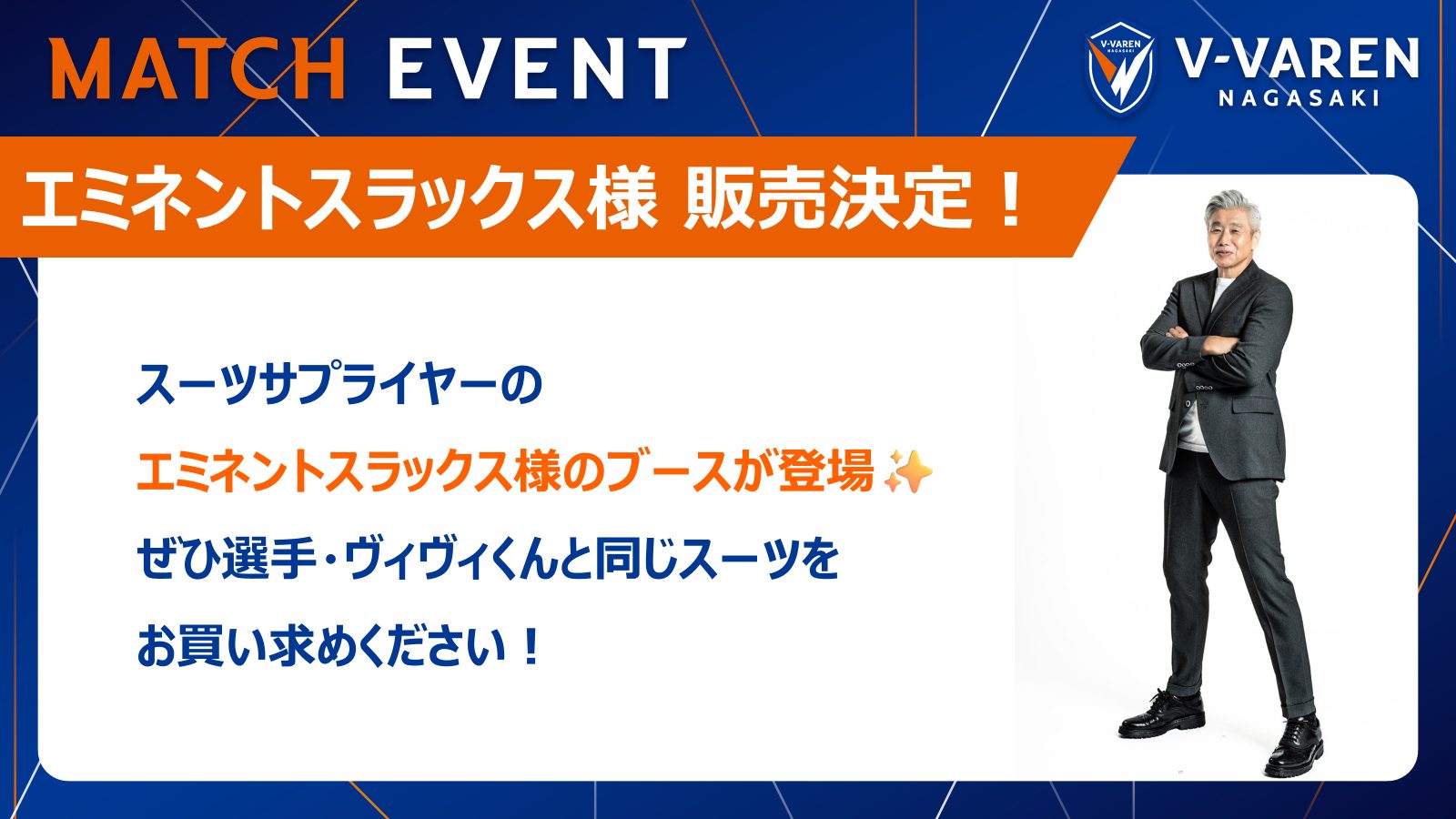 MATCH EVENT

V-VAREN NAGASAKI

V-VAREN NAGASAKI

エミネントスラックス様 販売決定！

スーツサプライヤーの

エミネントスラックス様のブースが登場✨

ぜひ選手・ヴィヴィくんと同じスーツを

お買い求めください！